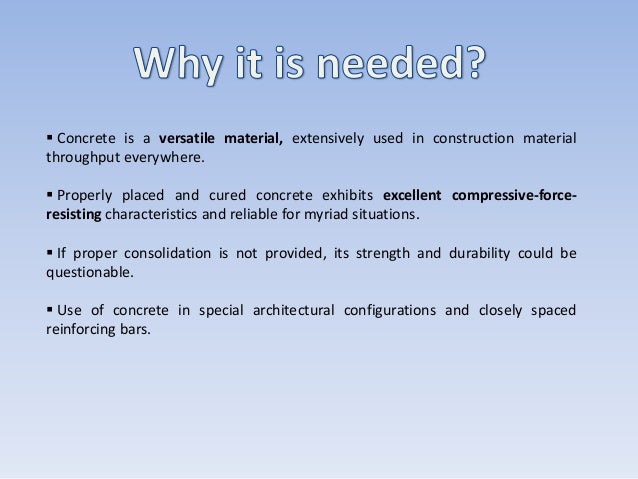 Why it is needed?

▪ Concrete is a versatile material, extensively used in construction material throughput everywhere.

▪ Properly placed and cured concrete exhibits excellent compressive-force-resisting characteristics and reliable for myriad situations.

▪ If proper consolidation is not provided, its strength and durability could be questionable.

▪ Use of concrete in special architectural configurations and closely spaced reinforcing bars.